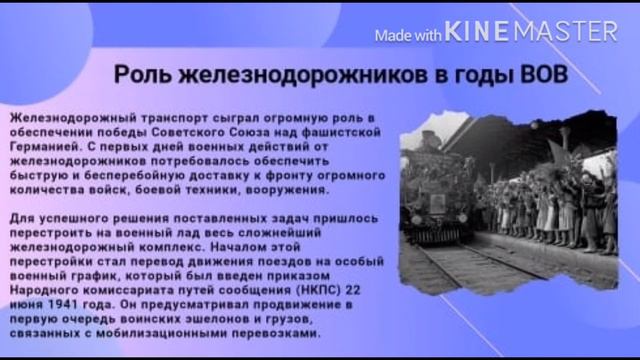 Made with KINEMASTER

Роль железнодорожников в годы ВОВ

Железнодорожный транспорт сыграл огромную роль в обеспечении победы Советского Союза над фашистской Германией. С первых дней военных действий от железнодорожников потребовалось обеспечить быструю и бесперебойную доставку к фронту огромного количества войск, боевой техники, вооружения.

Для успешного решения поставленных задач пришлось перестроить на военный лад весь сложнейший железнодорожный комплекс. Началом этой перестройки стал перевод движения поездов на особый военный график, который был введен приказом Народного комиссариата путей сообщения (НКПС) 22 июня 1941 года. Он предусматривал продвижение в первую очередь воинских эшелонов и грузов, связанных с мобилизационными перевозками.